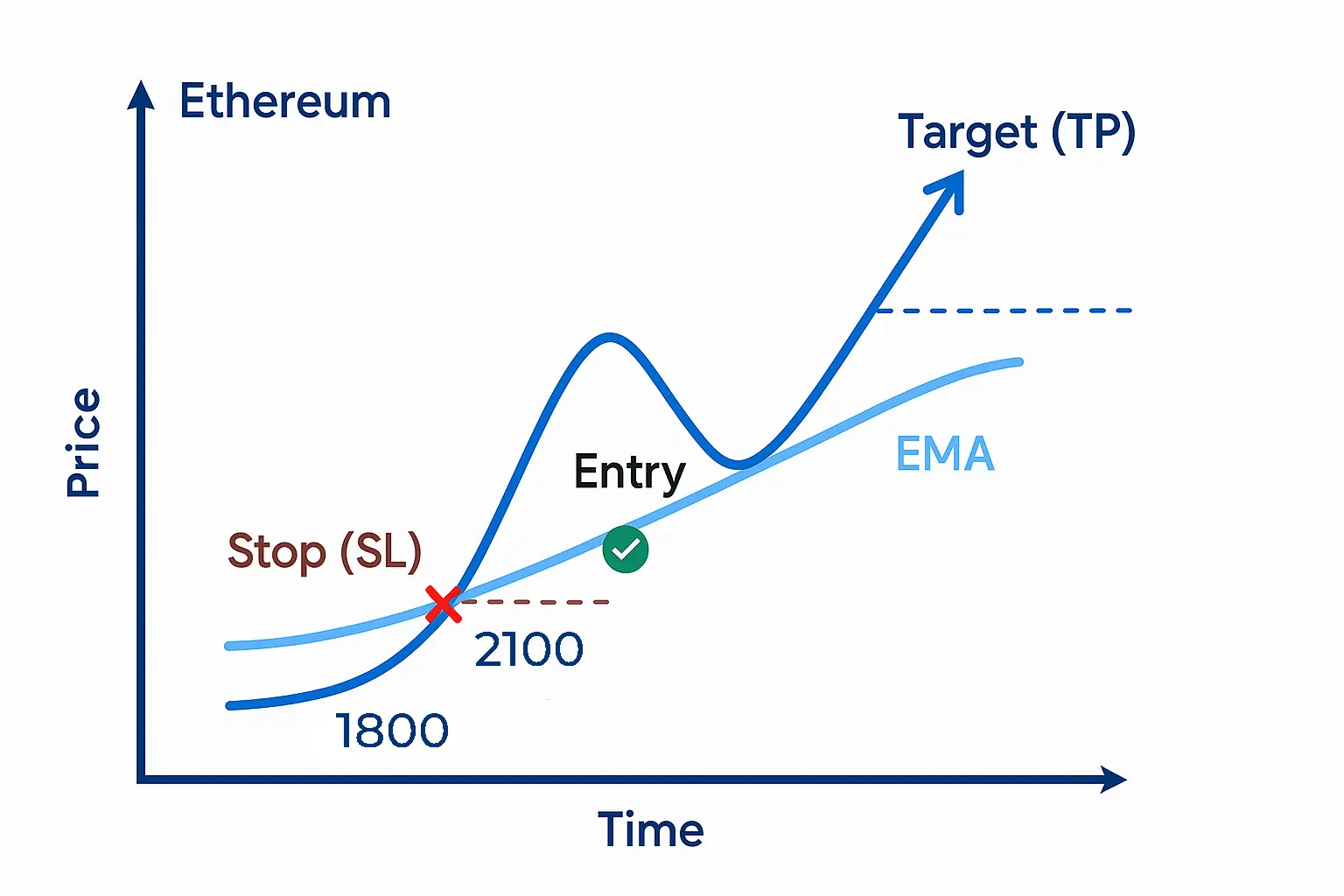 Ethereum

Target (TP)

Price

Entry

EMA

Stop (SL)

2100

1800

Time